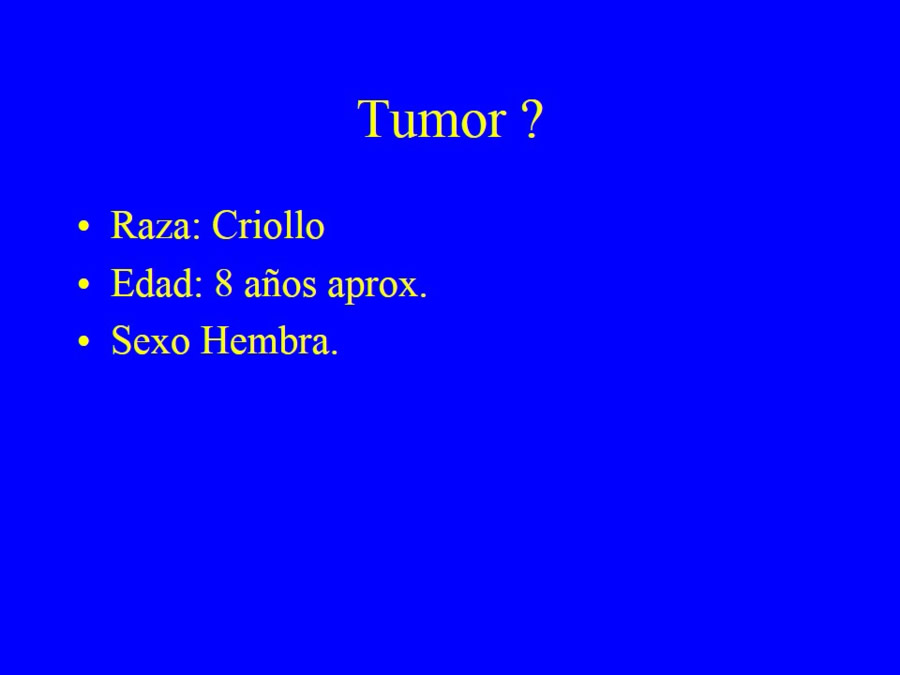 Tumor ?

• Raza: Criollo
• Edad: 8 años aprox.
• Sexo Hembra.